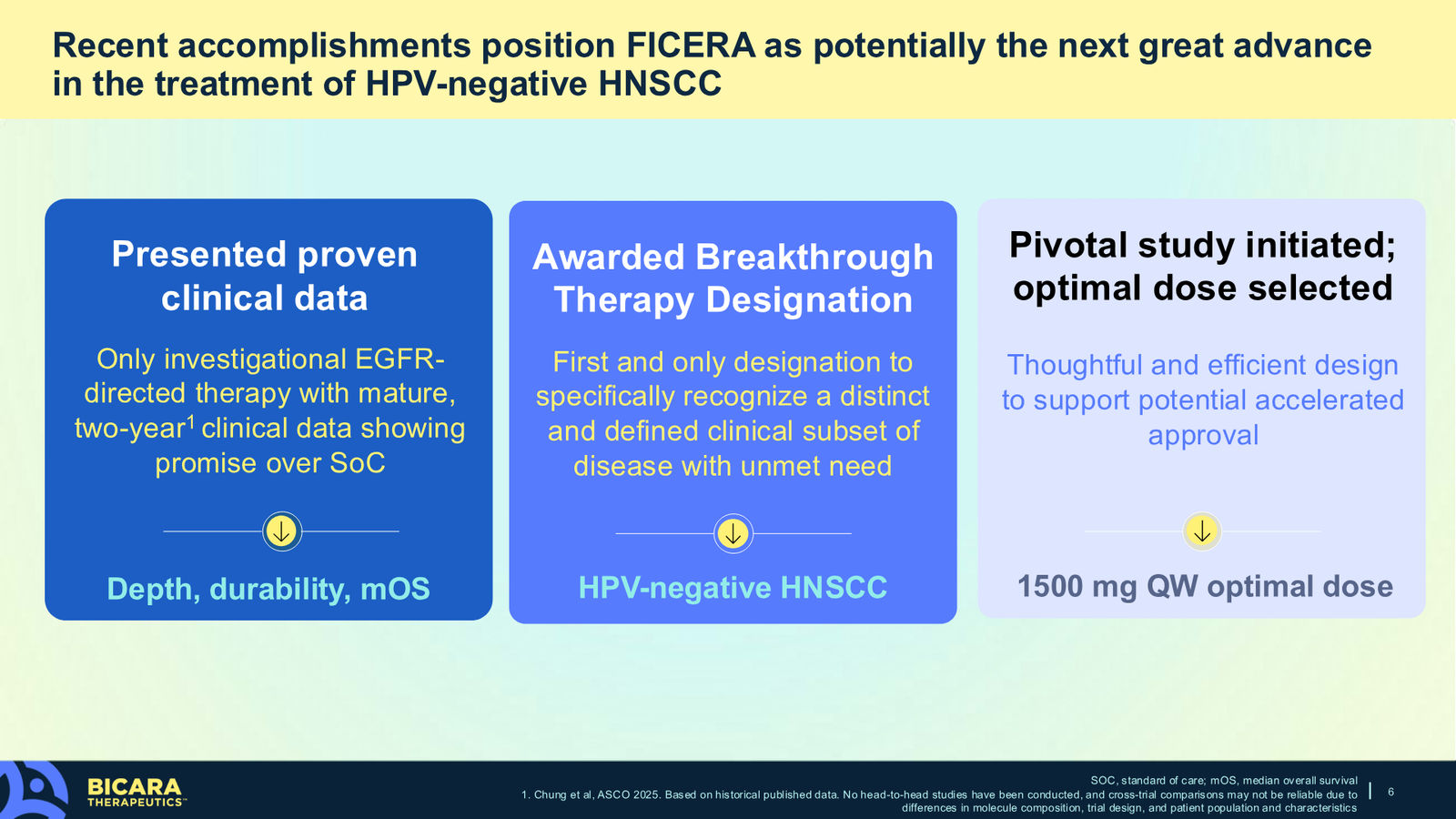 Recent accomplishments position FICERA as potentially the next great advance in the treatment of HPV-negative HNSCC

Presented proven clinical data

Only investigational EGFR-directed therapy with mature, two-year$^1$ clinical data showing promise over SoC

Depth, durability, mOS

Awarded Breakthrough Therapy Designation

First and only designation to specifically recognize a distinct and defined clinical subset of disease with unmet need

HPV-negative HNSCC

Pivotal study initiated; optimal dose selected

Thoughtful and efficient design to support potential accelerated approval

1500 mg QW optimal dose

BICARA THERAPEUTICS™

SOC, standard of care; mOS, median overall survival
1. Chung et al, ASCO 2025. Based on historical published data. No head-to-head studies have been conducted, and cross-trial comparisons may not be reliable due to differences in molecule composition, trial design, and patient population and characteristics

6